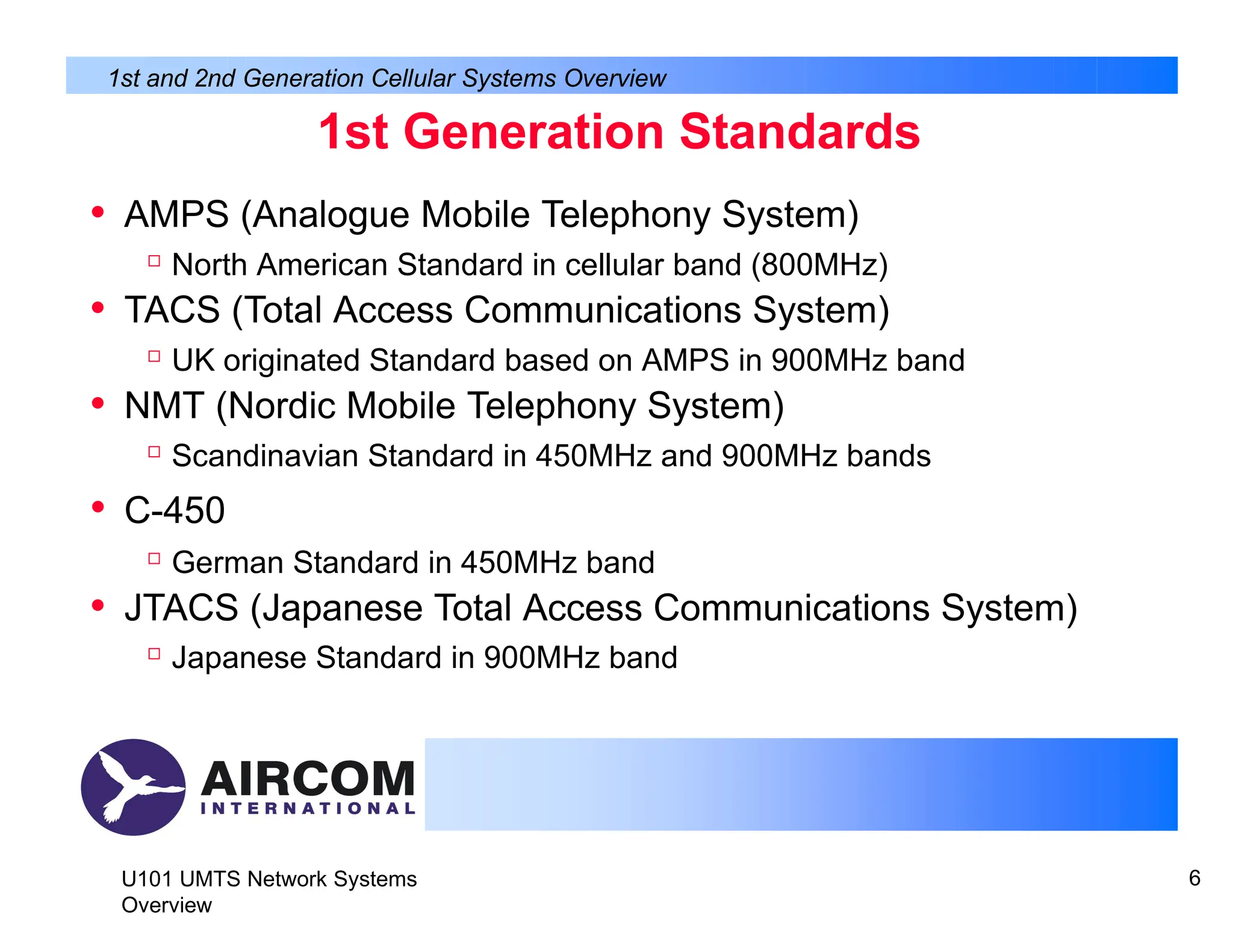 1st and 2nd Generation Cellular Systems Overview

1st Generation Standards

• AMPS (Analogue Mobile Telephony System)
  □ North American Standard in cellular band (800MHz)
• TACS (Total Access Communications System)
  □ UK originated Standard based on AMPS in 900MHz band
• NMT (Nordic Mobile Telephony System)
  □ Scandinavian Standard in 450MHz and 900MHz bands
• C-450
  □ German Standard in 450MHz band
• JTACS (Japanese Total Access Communications System)
  □ Japanese Standard in 900MHz band

AIRCOM INTERNATIONAL

U101 UMTS Network Systems Overview

6